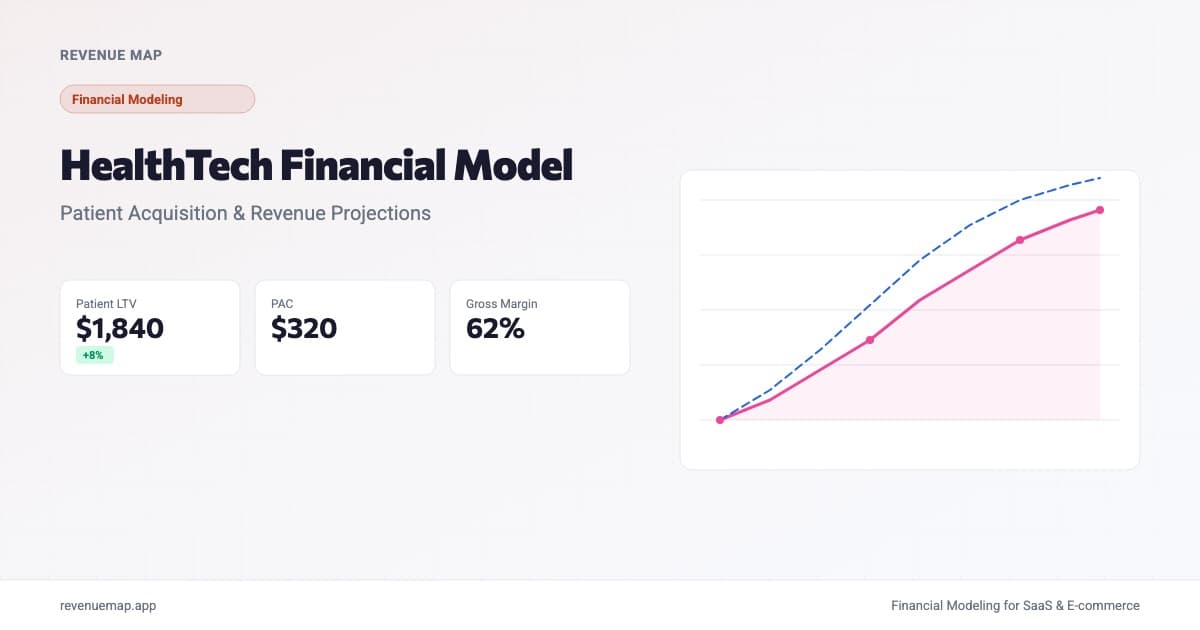 REVENUE MAP

Financial Modeling

HealthTech Financial Model

Patient Acquisition & Revenue Projections

Patient LTV
$1,840
+8%

PAC
$320

Gross Margin
62%

revenuemap.app

Financial Modeling for SaaS & E-commerce